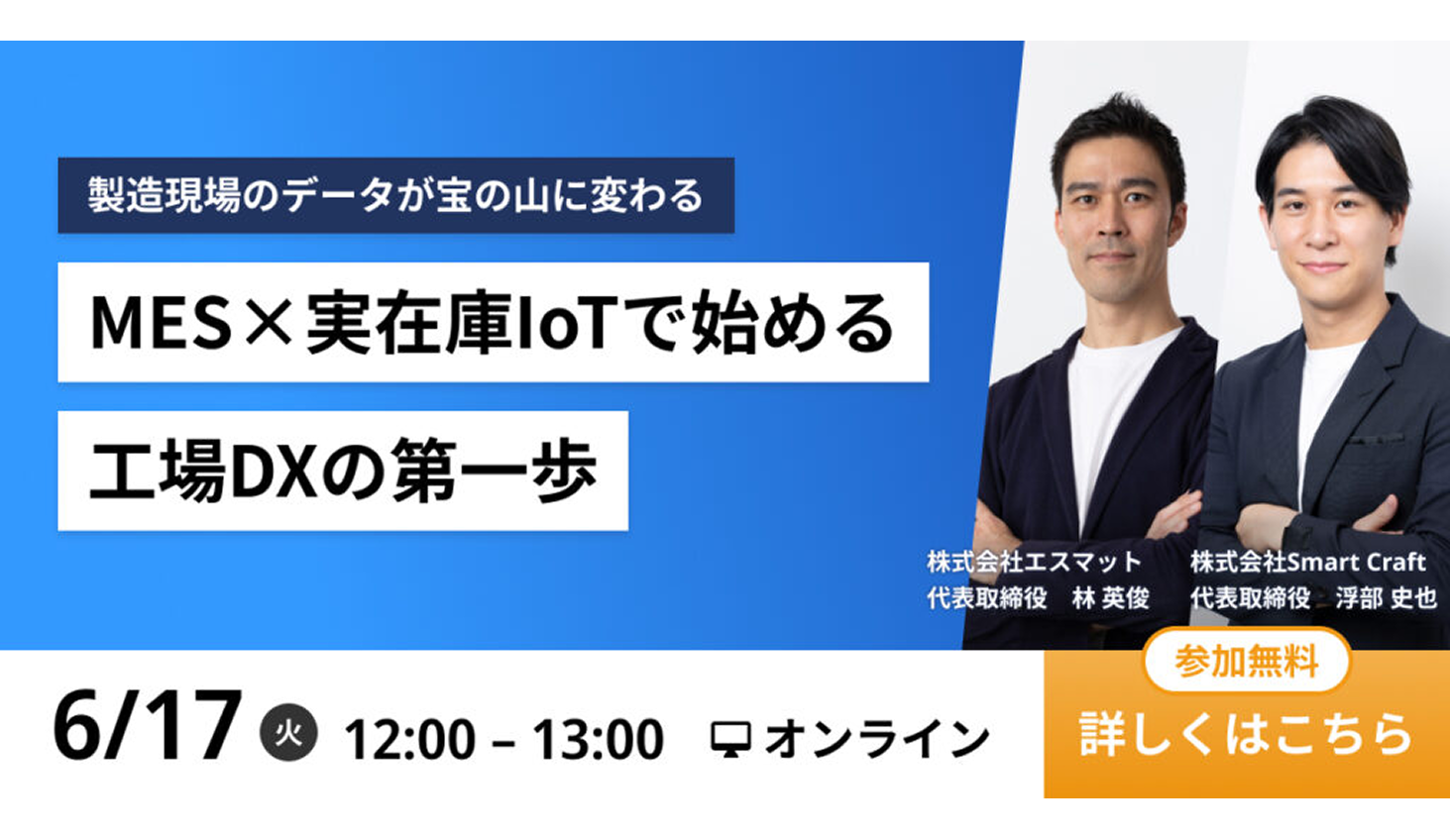 製造現場のデータが宝の山に変わる

MES×実在庫IoTで始める

工場DXの第一歩

株式会社エスマット
代表取締役　林 英俊

株式会社Smart Craft
代表取締役　浮部 史也

6/17 火 12:00 – 13:00 オンライン

参加無料
詳しくはこちら